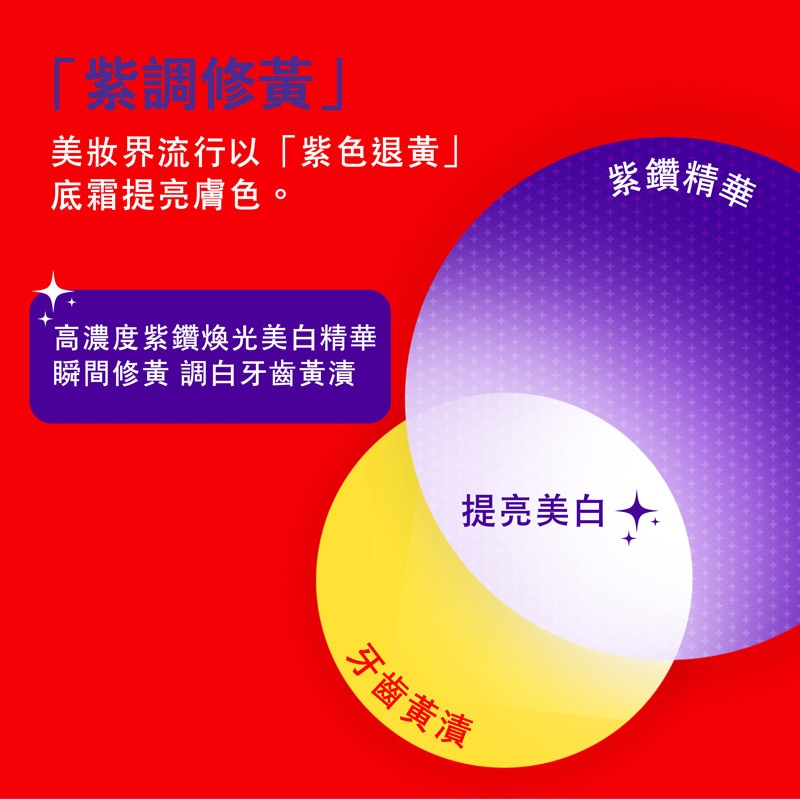 「紫調修黃」

美妝界流行以「紫色退黃」底霜提亮膚色。

高濃度紫鑽煥光美白精華
瞬間修黃 調白牙齒黃漬

紫鑽精華

提亮美白

牙齒黃漬